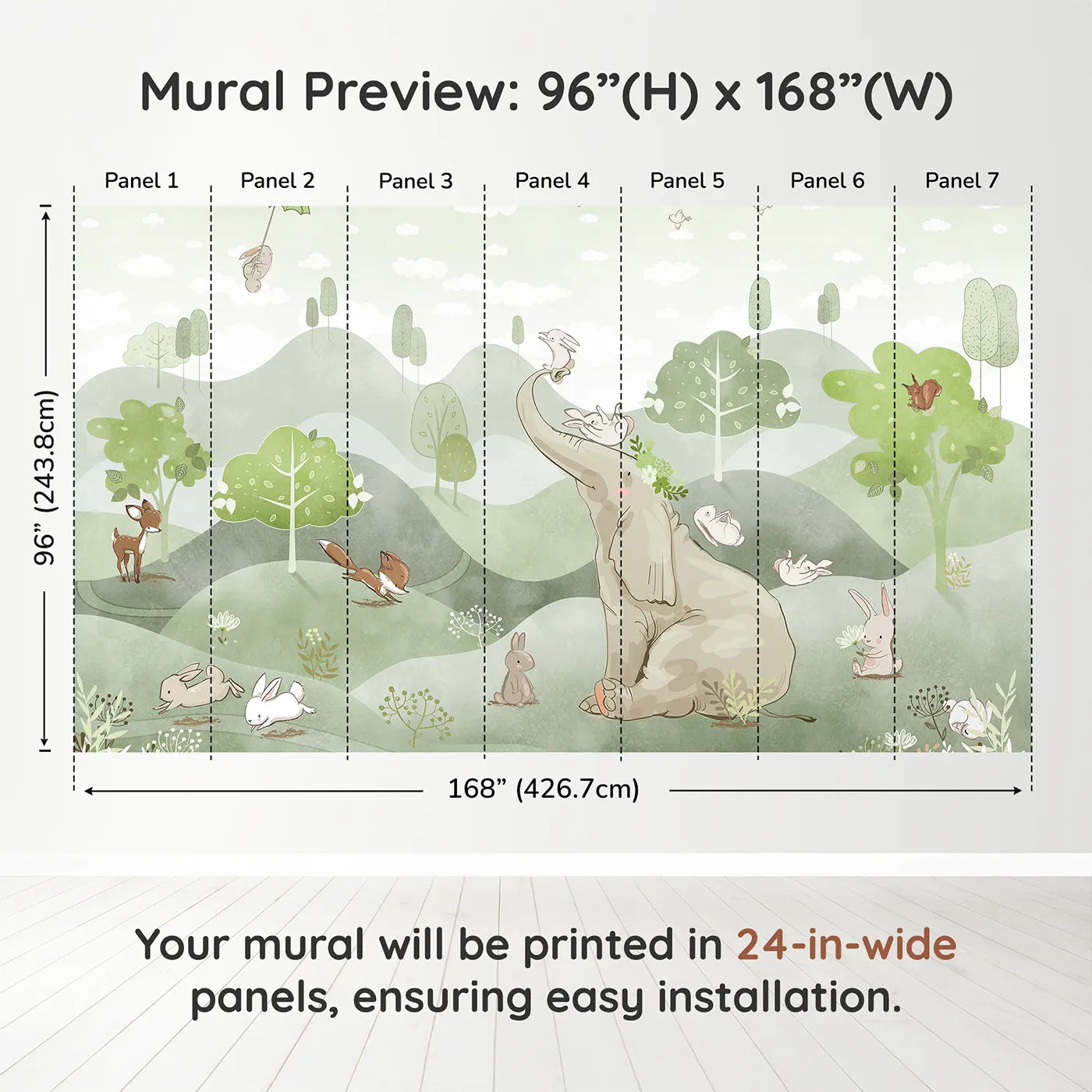 Mural Preview: 96”(H) x 168”(W)

Panel 1
Panel 2
Panel 3
Panel 4
Panel 5
Panel 6
Panel 7

96” (243.8cm)

168” (426.7cm)

Your mural will be printed in 24-in-wide panels, ensuring easy installation.